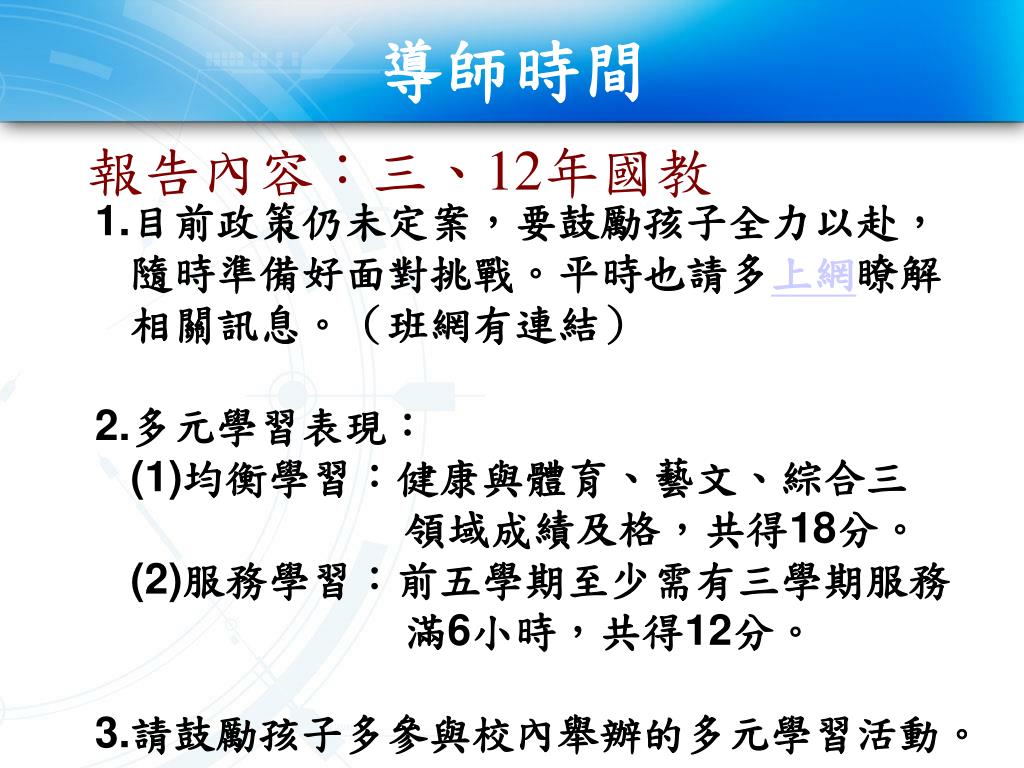 導師時間

報告內容：三、12年國教

1.目前政策仍未定案，要鼓勵孩子全力以赴，隨時準備好面對挑戰。平時也請多上網瞭解相關訊息。（班網有連結）

2.多元學習表現：
(1)均衡學習：健康與體育、藝文、綜合三領域成績及格，共得18分。
(2)服務學習：前五學期至少需有三學期服務滿6小時，共得12分。

3.請鼓勵孩子多參與校內舉辦的多元學習活動。